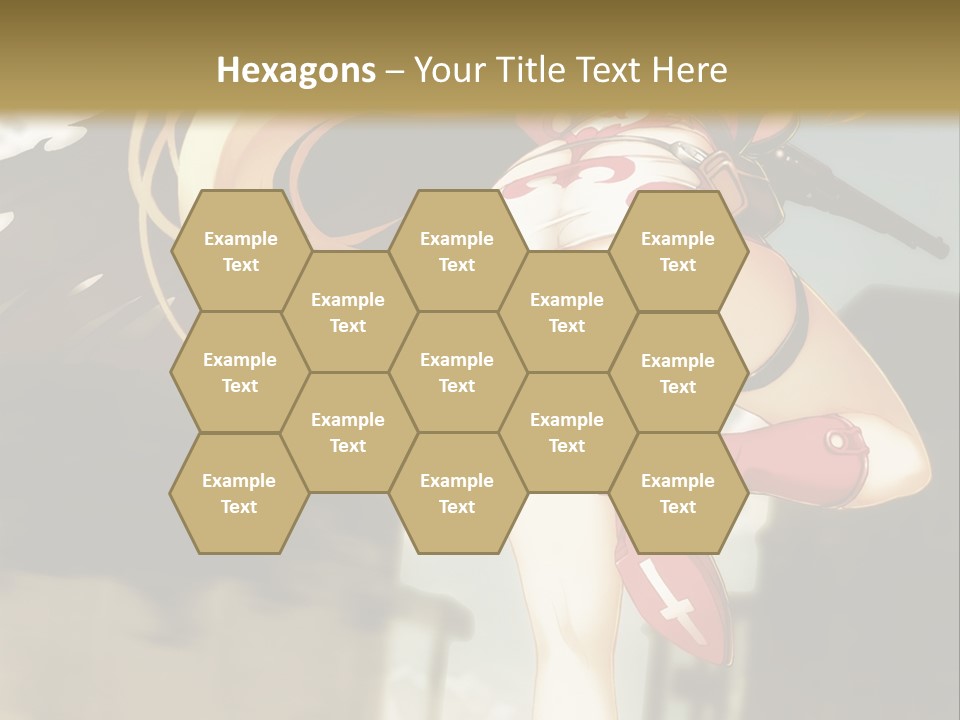 Hexagons – Your Title Text Here

Example Text

Example Text

Example Text

Example Text

Example Text

Example Text

Example Text

Example Text

Example Text

Example Text

Example Text

Example Text

Example Text